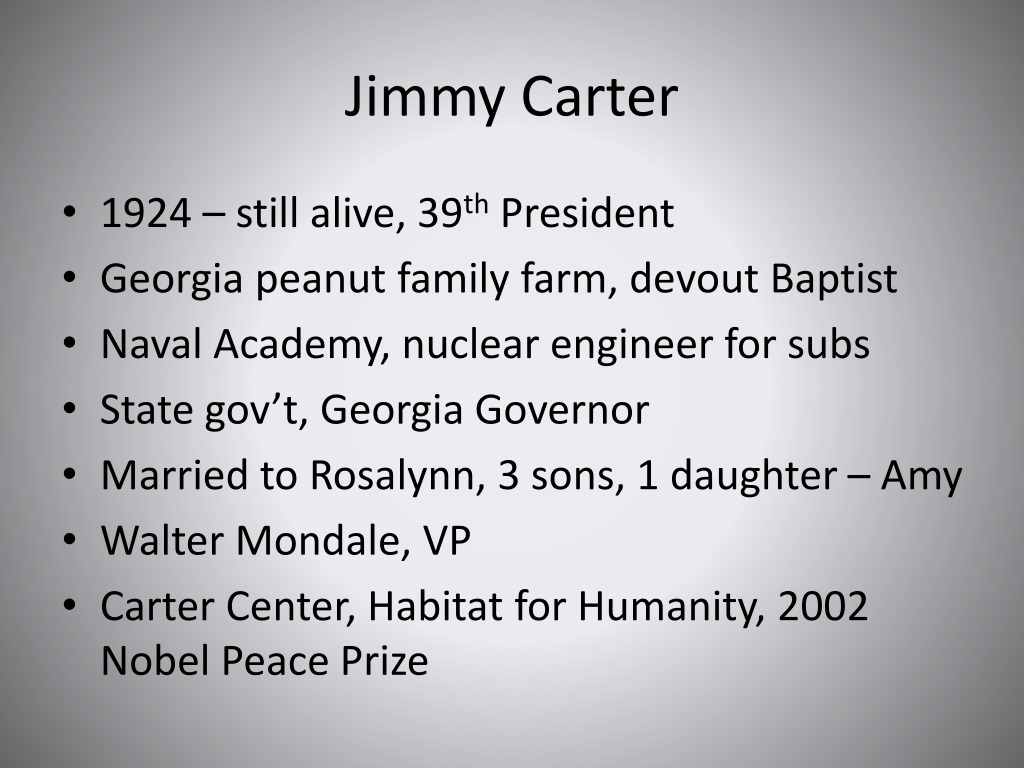 Jimmy Carter

• 1924 – still alive, 39th President
• Georgia peanut family farm, devout Baptist
• Naval Academy, nuclear engineer for subs
• State gov't, Georgia Governor
• Married to Rosalynn, 3 sons, 1 daughter – Amy
• Walter Mondale, VP
• Carter Center, Habitat for Humanity, 2002 Nobel Peace Prize